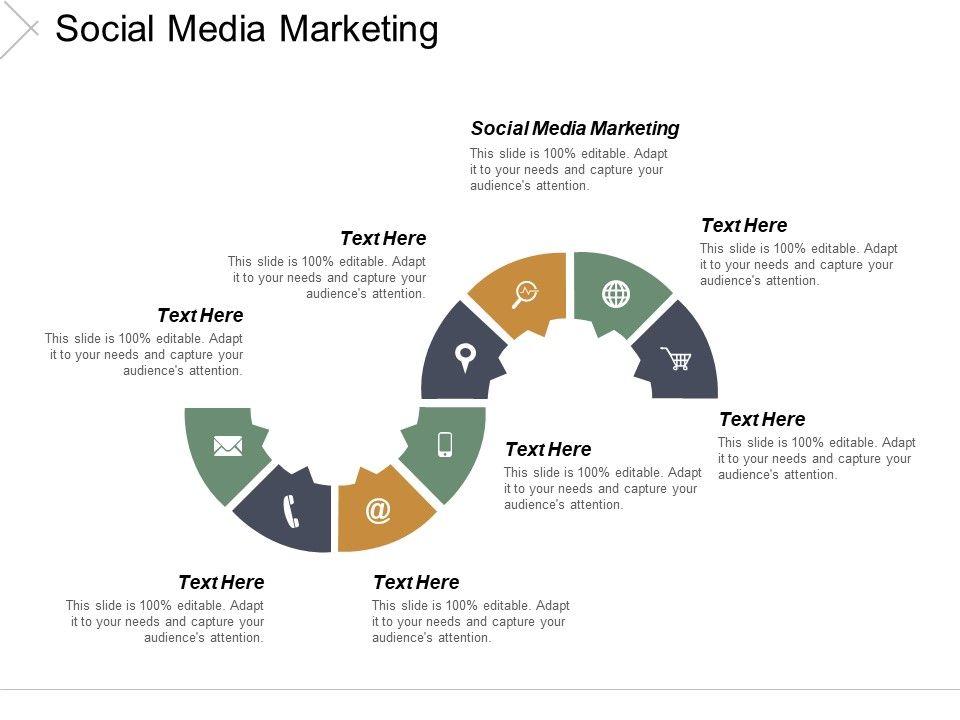 Social Media Marketing

Social Media Marketing
This slide is 100% editable. Adapt it to your needs and capture your audience's attention.

Text Here
This slide is 100% editable. Adapt it to your needs and capture your audience's attention.

Text Here
This slide is 100% editable. Adapt it to your needs and capture your audience's attention.

Text Here
This slide is 100% editable. Adapt it to your needs and capture your audience's attention.

Text Here
This slide is 100% editable. Adapt it to your needs and capture your audience's attention.

Text Here
This slide is 100% editable. Adapt it to your needs and capture your audience's attention.

Text Here
This slide is 100% editable. Adapt it to your needs and capture your audience's attention.

Text Here
This slide is 100% editable. Adapt it to your needs and capture your audience's attention.